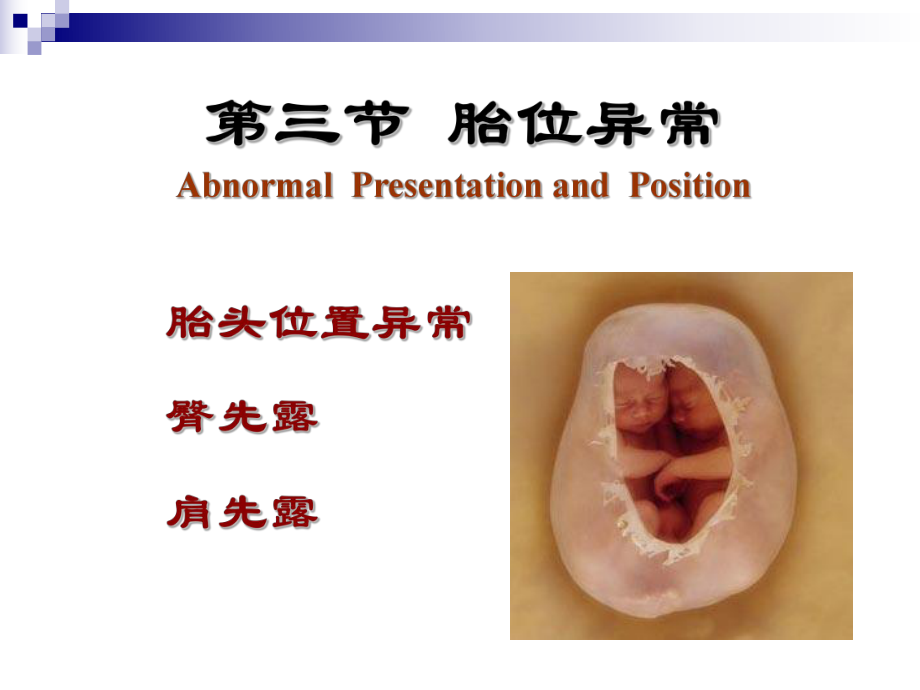 第三节 胎位异常

Abnormal Presentation and Position

胎头位置异常

臀先露

肩先露